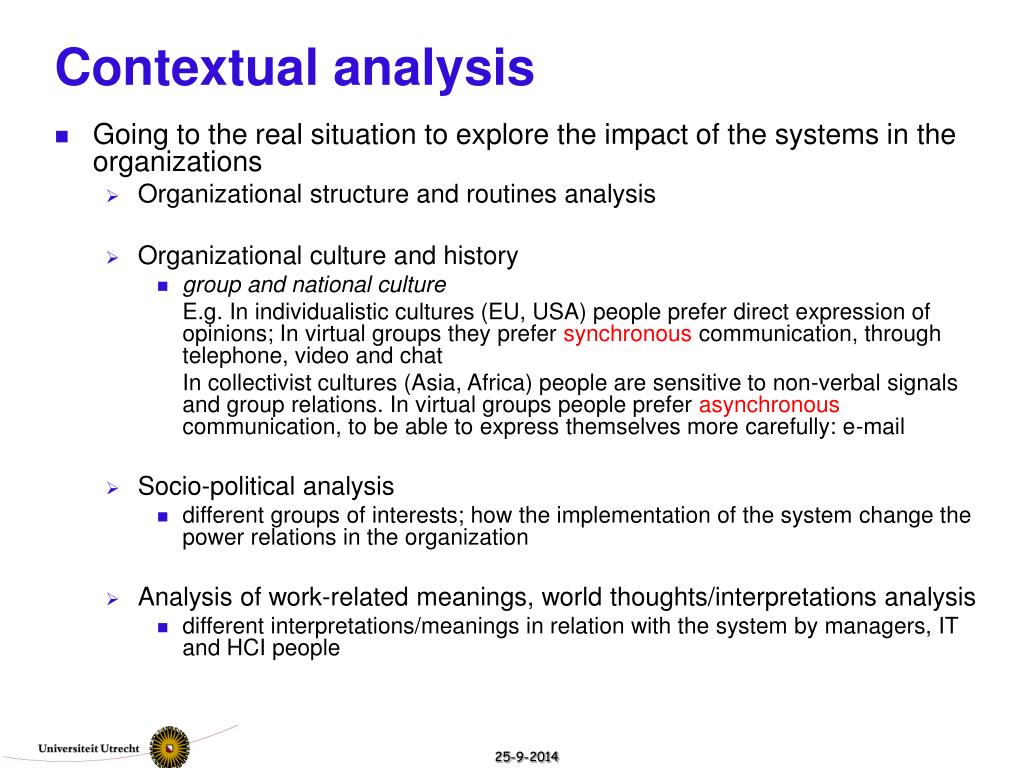 Contextual analysis

Going to the real situation to explore the impact of the systems in the organizations

Organizational structure and routines analysis

Organizational culture and history

group and national culture

E.g. In individualistic cultures (EU, USA) people prefer direct expression of opinions; In virtual groups they prefer synchronous communication, through telephone, video and chat

In collectivist cultures (Asia, Africa) people are sensitive to non-verbal signals and group relations. In virtual groups people prefer asynchronous communication, to be able to express themselves more carefully: e-mail

Socio-political analysis

different groups of interests; how the implementation of the system change the power relations in the organization

Analysis of work-related meanings, world thoughts/interpretations analysis

different interpretations/meanings in relation with the system by managers, IT and HCI people

Universiteit Utrecht

25-9-2014